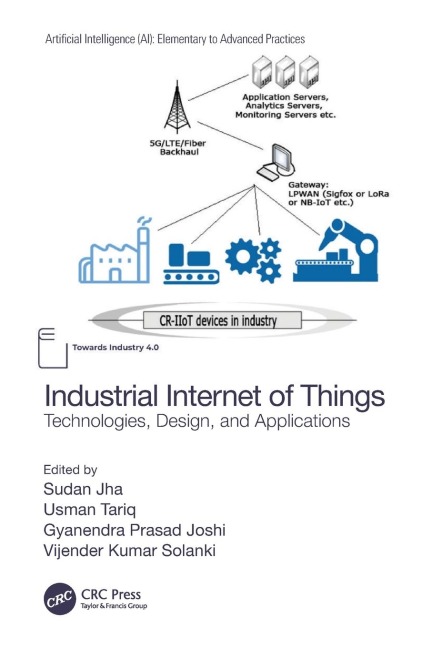 Artificial Intelligence (AI): Elementary to Advanced Practices

Application Servers, Analytics Servers, Monitoring Servers etc.

5G/LTE/Fiber Backhaul

Gateway: LPWAN (Sigfox or LoRa or NB-IoT etc.)

CR-IIoT devices in industry

Towards Industry 4.0

Industrial Internet of Things
Technologies, Design, and Applications

Edited by
Sudan Jha
Usman Tariq
Gyanendra Prasad Joshi
Vijender Kumar Solanki

CRC
CRC Press
Taylor & Francis Group